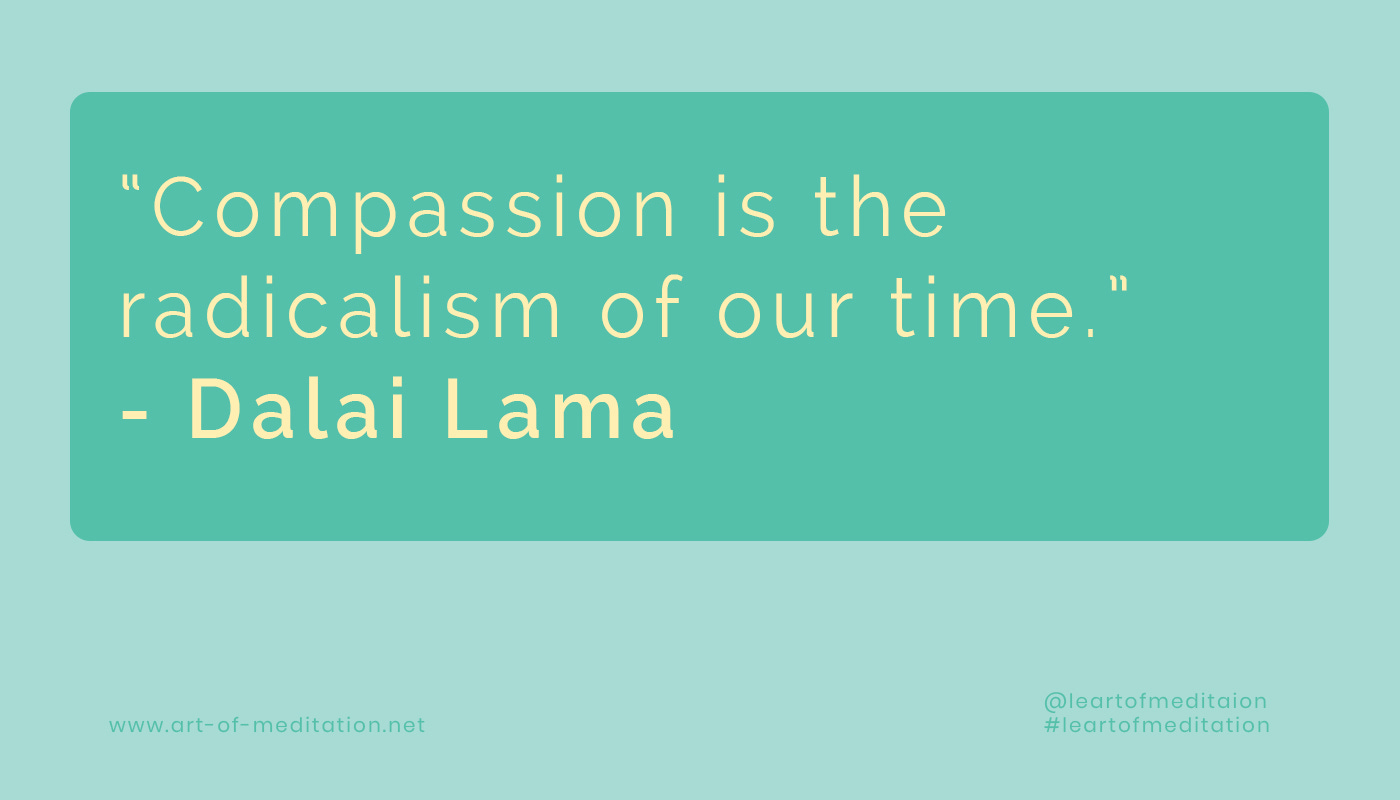 "Compassion is the radicalism of our time."
- Dalai Lama

www.art-of-meditation.net

@leartofmeditaion
#leartofmeditation